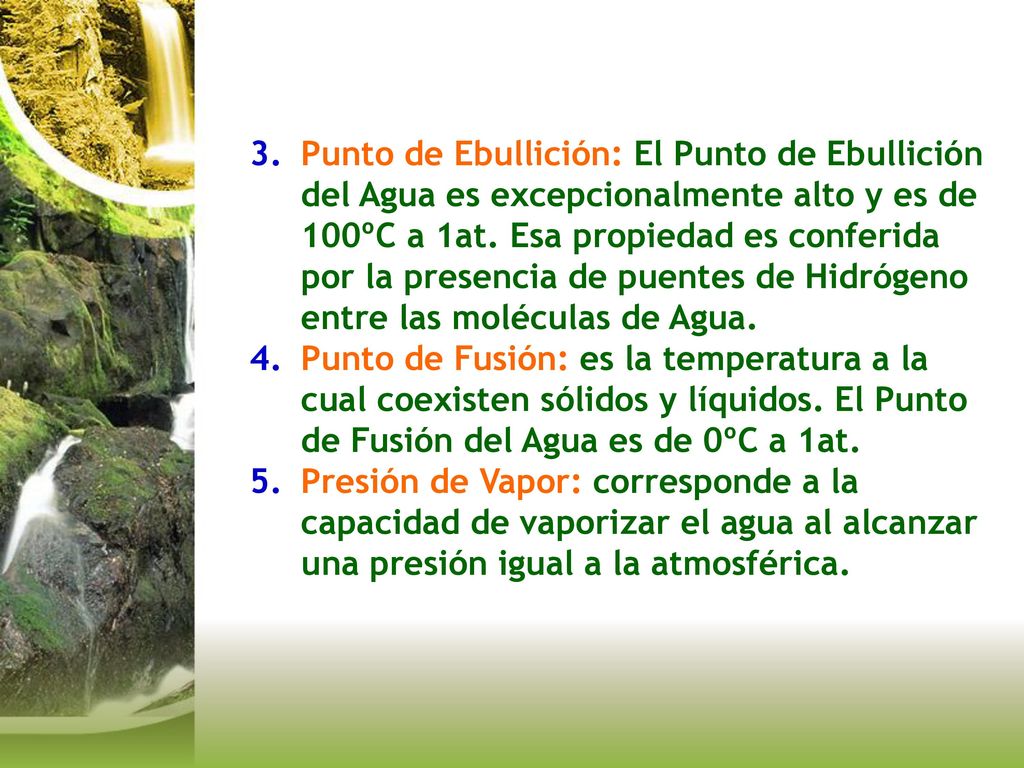 3. Punto de Ebullición: El Punto de Ebullición del Agua es excepcionalmente alto y es de 100ºC a 1at. Esa propiedad es conferida por la presencia de puentes de Hidrógeno entre las moléculas de Agua.
4. Punto de Fusión: es la temperatura a la cual coexisten sólidos y líquidos. El Punto de Fusión del Agua es de 0ºC a 1at.
5. Presión de Vapor: corresponde a la capacidad de vaporizar el agua al alcanzar una presión igual a la atmosférica.